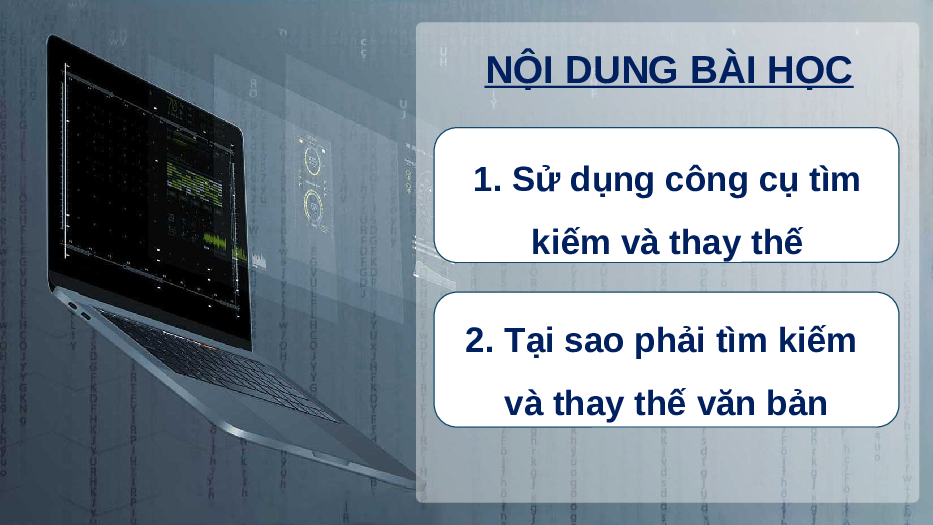 NỘI DUNG BÀI HỌC

1. Sử dụng công cụ tìm kiếm và thay thế

2. Tại sao phải tìm kiếm và thay thế văn bản